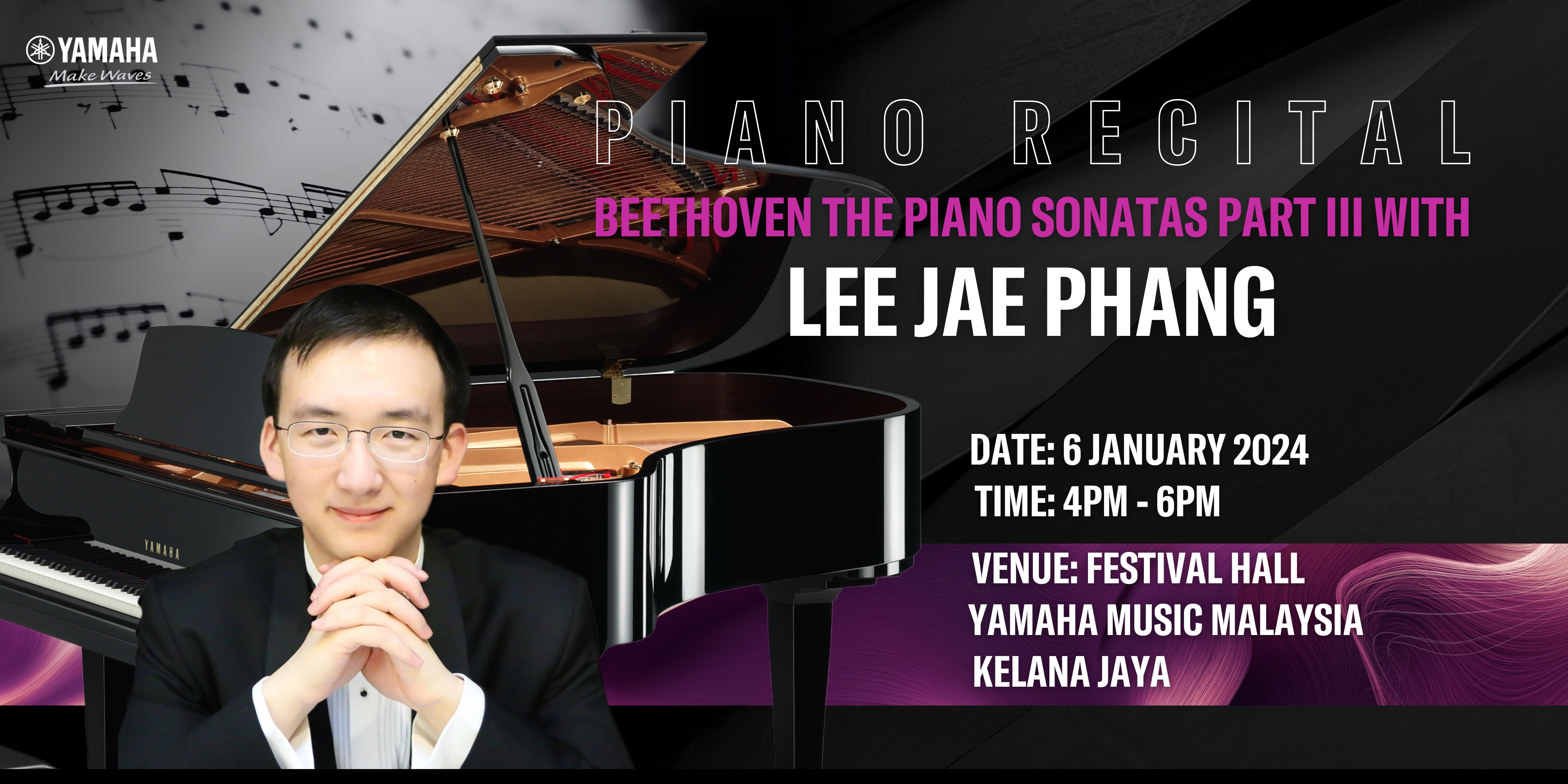 YAMAHA
Make Waves

PIANO RECITAL

BEETHOVEN THE PIANO SONATAS PART III WITH

LEE JAE PHANG

YAMAHA

DATE: 6 JANUARY 2024
TIME: 4PM - 6PM

VENUE: FESTIVAL HALL
YAMAHA MUSIC MALAYSIA
KELANA JAYA